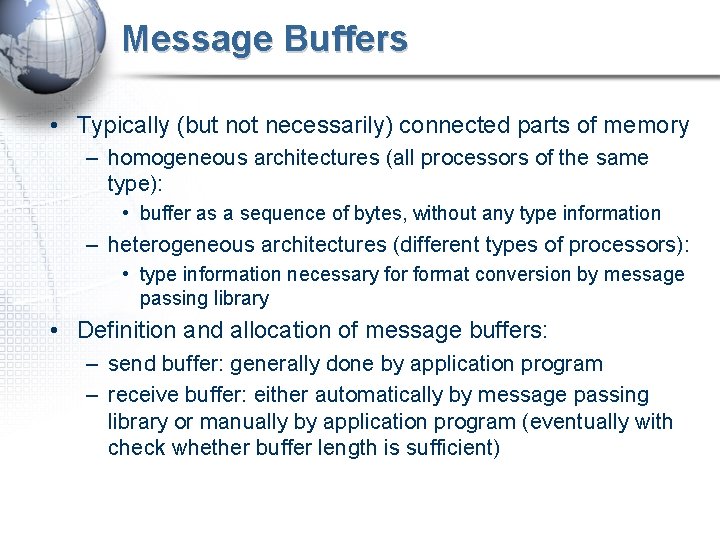 Message Buffers

• Typically (but not necessarily) connected parts of memory
– homogeneous architectures (all processors of the same type):
• buffer as a sequence of bytes, without any type information
– heterogeneous architectures (different types of processors):
• type information necessary for format conversion by message passing library
• Definition and allocation of message buffers:
– send buffer: generally done by application program
– receive buffer: either automatically by message passing library or manually by application program (eventually with check whether buffer length is sufficient)